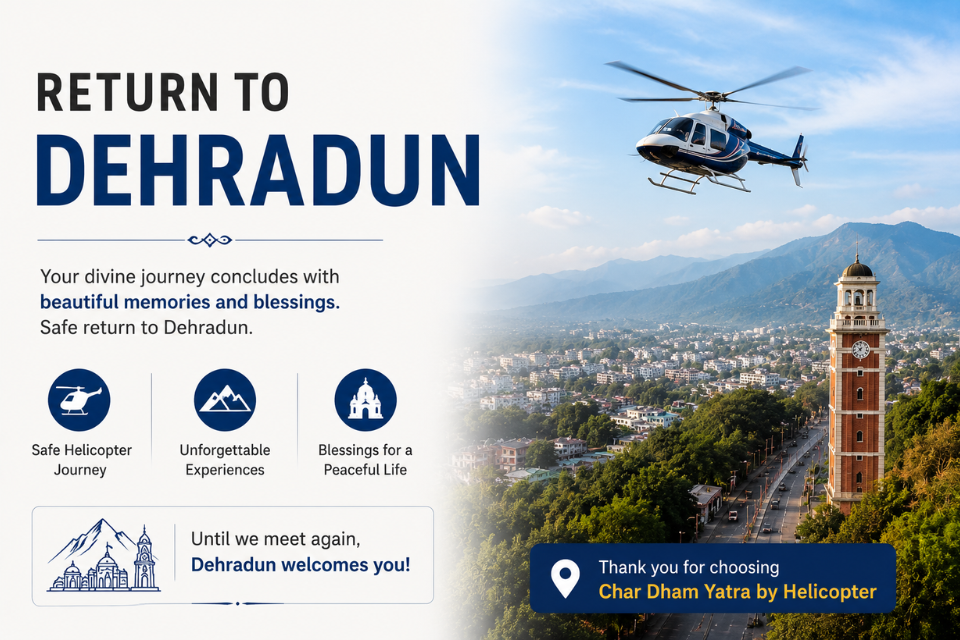 RETURN TO
DEHRADUN

Your divine journey concludes with beautiful memories and blessings. Safe return to Dehradun.

Safe Helicopter Journey

Unforgettable Experiences

Blessings for a Peaceful Life

Until we meet again, Dehradun welcomes you!

Thank you for choosing Char Dham Yatra by Helicopter